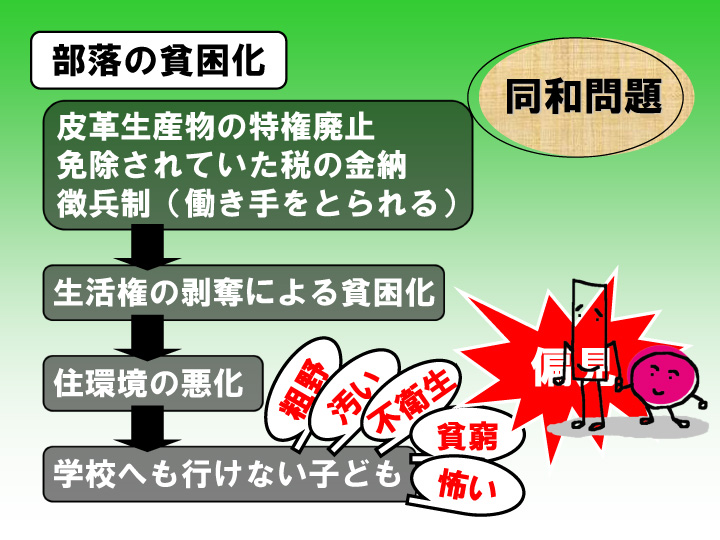 部落の貧困化

同和問題

皮革生産物の特権廃止
免除されていた税の金納
徴兵制（働き手をとられる）

生活権の剥奪による貧困化

住環境の悪化

学校へも行けない子ども

粗野

汚い

不衛生

貧窮

怖い

偏見